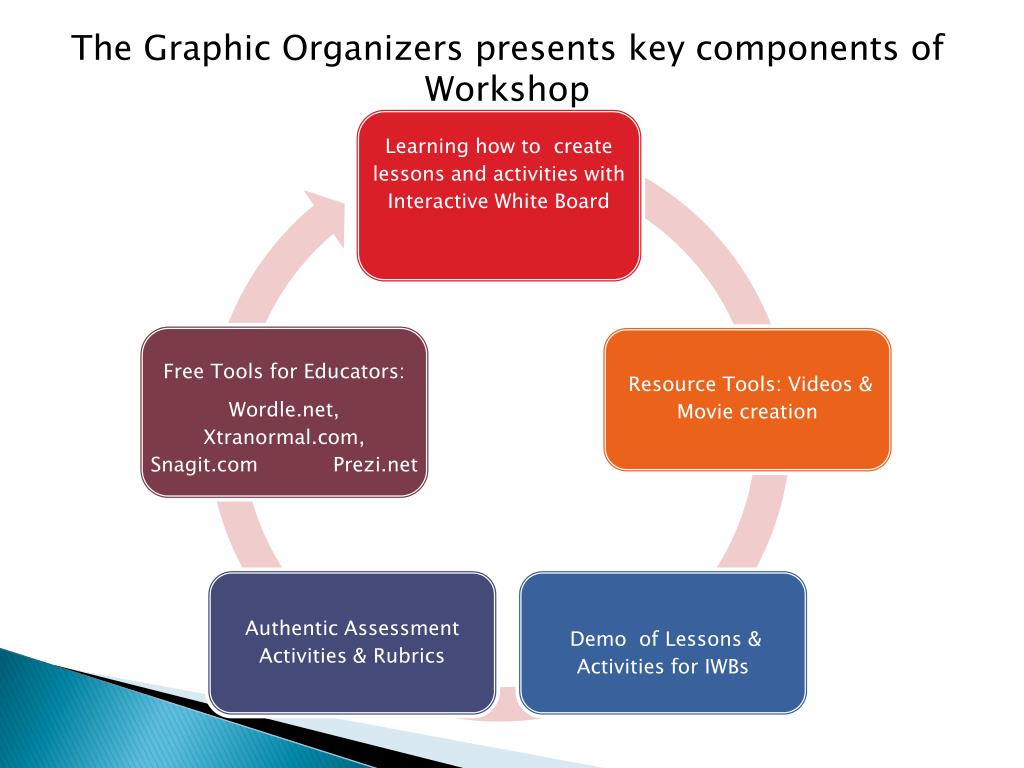 The Graphic Organizers presents key components of Workshop

Learning how to create lessons and activities with Interactive White Board

Resource Tools: Videos & Movie creation

Demo of Lessons & Activities for IWBs

Authentic Assessment Activities & Rubrics

Free Tools for Educators:

Wordle.net, Xtranormal.com, Snagit.com Prezi.net